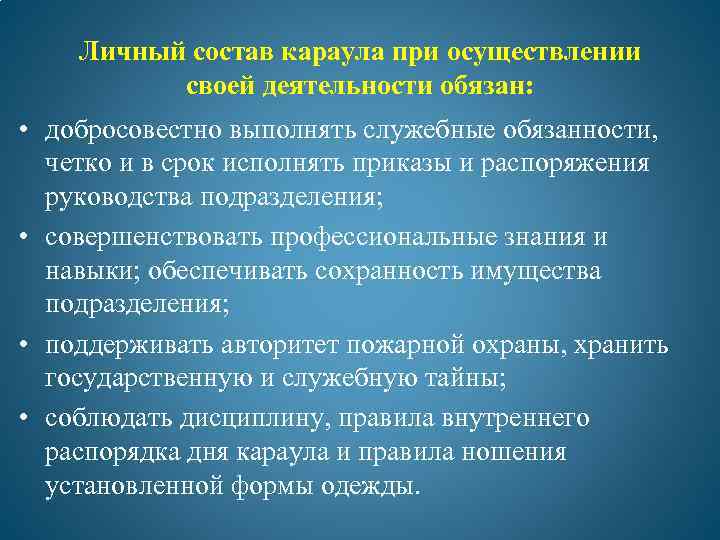 Личный состав караула при осуществлении своей деятельности обязан:

• добросовестно выполнять служебные обязанности, четко и в срок исполнять приказы и распоряжения руководства подразделения;

• совершенствовать профессиональные знания и навыки; обеспечивать сохранность имущества подразделения;

• поддерживать авторитет пожарной охраны, хранить государственную и служебную тайны;

• соблюдать дисциплину, правила внутреннего распорядка дня караула и правила ношения установленной формы одежды.